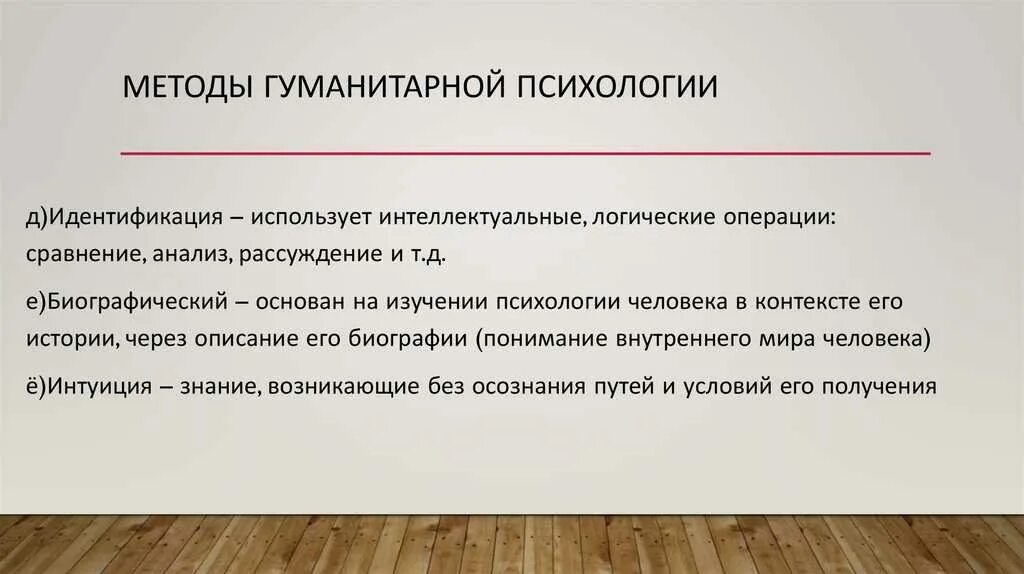 МЕТОДЫ ГУМАНИТАРНОЙ ПСИХОЛОГИИ

д)Идентификация – использует интеллектуальные, логические операции: сравнение, анализ, рассуждение и т.д.

е)Биографический – основан на изучении психологии человека в контексте его истории, через описание его биографии (понимание внутреннего мира человека)

ё)Интуиция – знание, возникающие без осознания путей и условий его получения